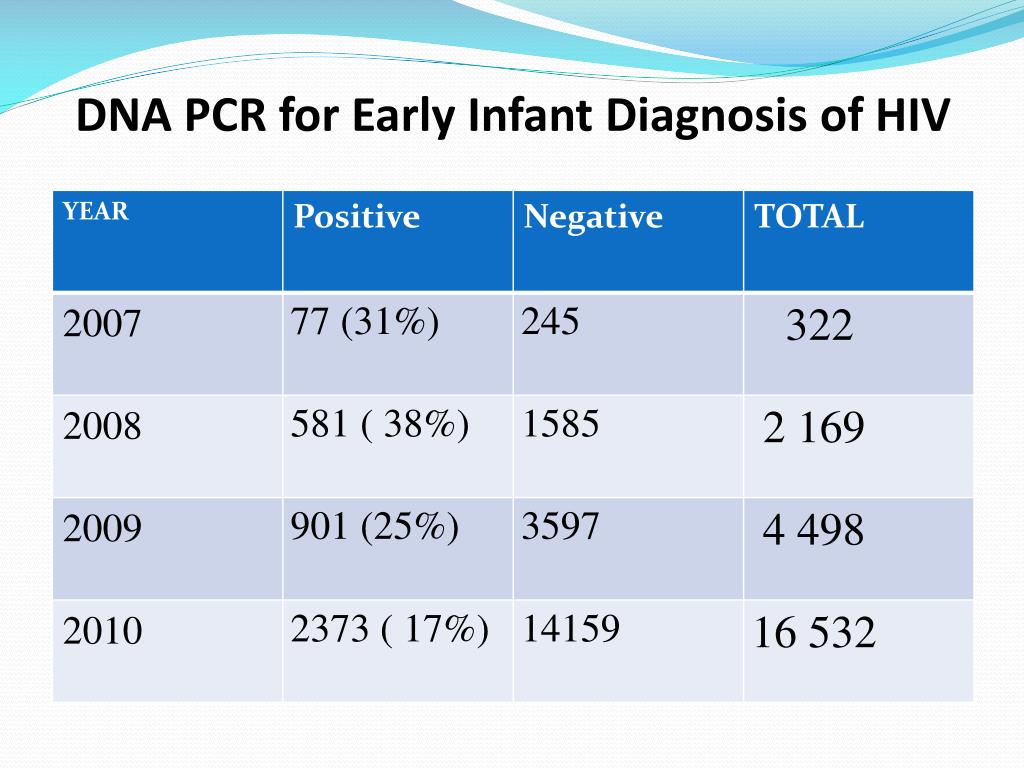 DNA PCR for Early Infant Diagnosis of HIV

| YEAR | Positive | Negative | TOTAL |
|---|---|---|---|
| 2007 | 77 (31%) | 245 | 322 |
| 2008 | 581 ( 38%) | 1585 | 2 169 |
| 2009 | 901 (25%) | 3597 | 4 498 |
| 2010 | 2373 ( 17%) | 14159 | 16 532 |